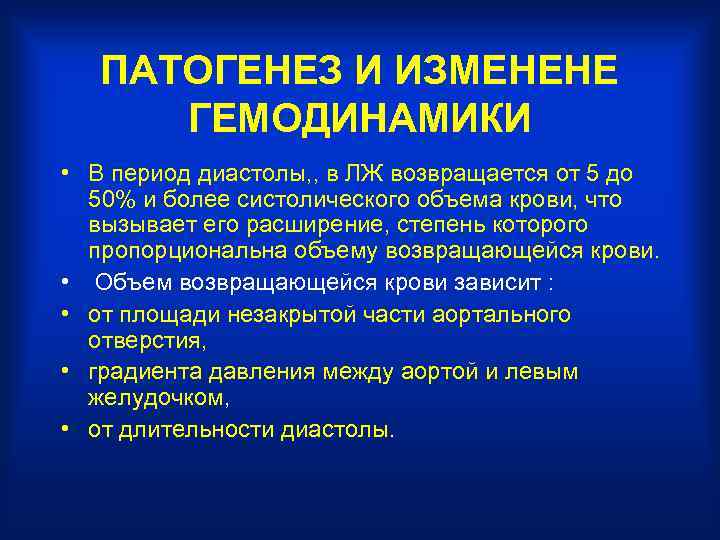 ПАТОГЕНЕЗ И ИЗМЕНЕНЕ ГЕМОДИНАМИКИ

• В период диастолы,, в ЛЖ возвращается от 5 до 50% и более систолического объема крови, что вызывает его расширение, степень которого пропорциональна объему возвращающейся крови.
• Объем возвращающейся крови зависит :
• от площади незакрытой части аортального отверстия,
• градиента давления между аортой и левым желудочком,
• от длительности диастолы.